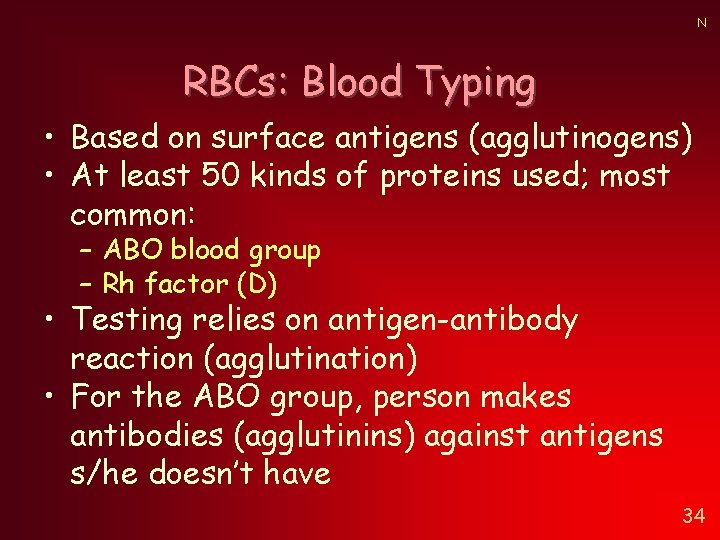 N

RBCs: Blood Typing

• Based on surface antigens (agglutinogens)
• At least 50 kinds of proteins used; most common:
– ABO blood group
– Rh factor (D)
• Testing relies on antigen-antibody reaction (agglutination)
• For the ABO group, person makes antibodies (agglutinins) against antigens s/he doesn't have

34